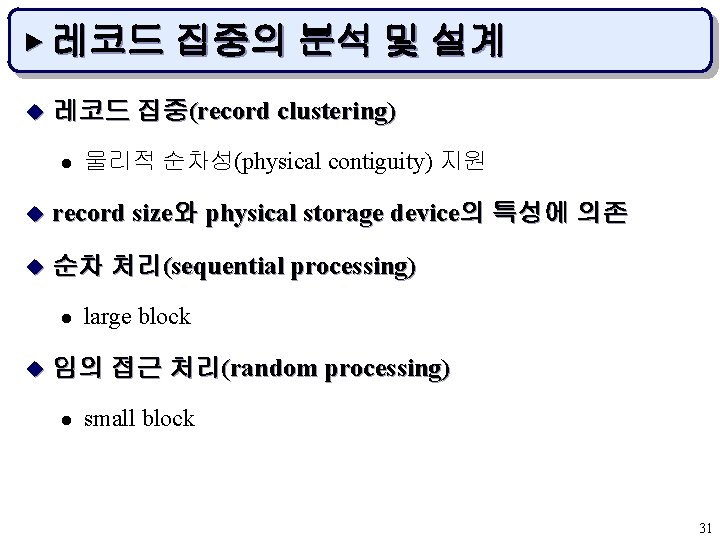 ▶ 레코드 집중의 분석 및 설계

◆ 레코드 집중(record clustering)

● 물리적 순차성(physical contiguity) 지원

◆ record size와 physical storage device의 특성에 의존

◆ 순차 처리(sequential processing)

● large block

◆ 임의 접근 처리(random processing)

● small block

31